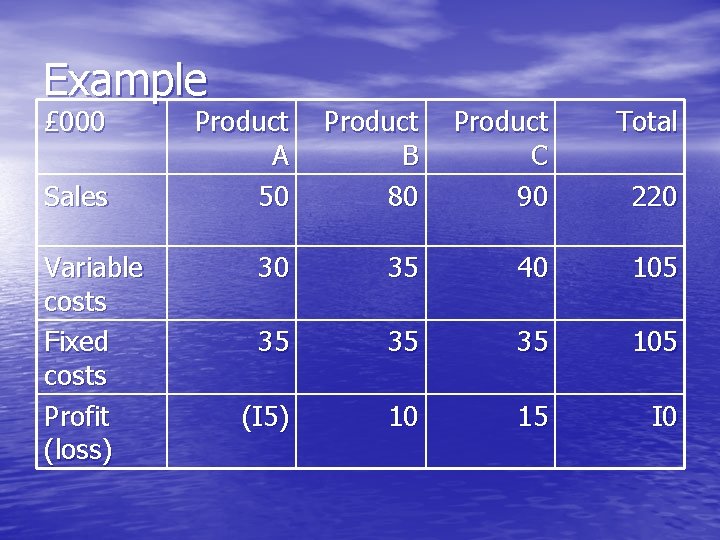 Example

| £000 | Product A | Product B | Product C | Total |
|---|---|---|---|---|
| Sales | 50 | 80 | 90 | 220 |
| Variable costs | 30 | 35 | 40 | 105 |
| Fixed costs | 35 | 35 | 35 | 105 |
| Profit (loss) | (I5) | 10 | 15 | I0 |